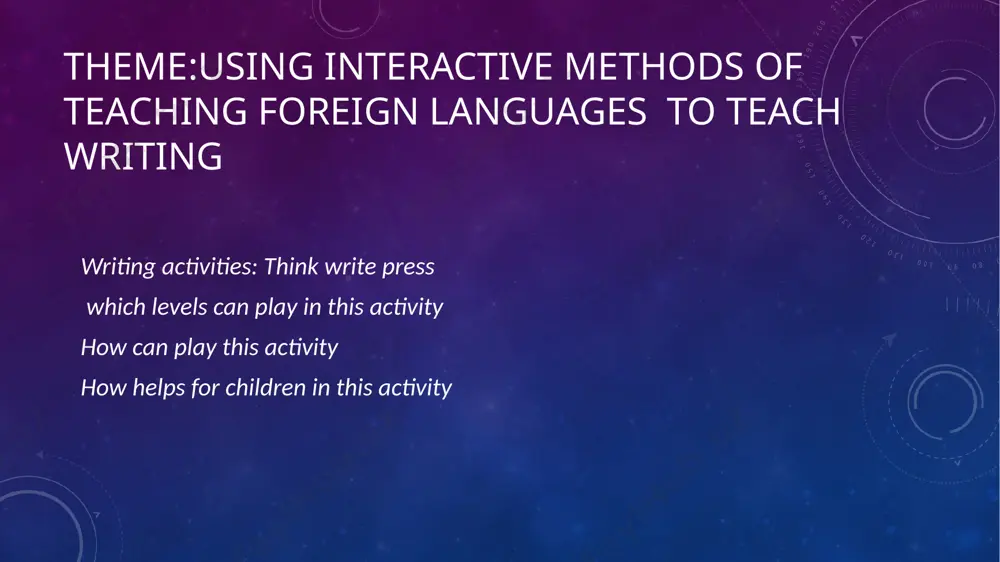 THEME:USING INTERACTIVE METHODS OF TEACHING FOREIGN LANGUAGES TO TEACH WRITING

Writing activities: Think write press

which levels can play in this activity

How can play this activity

How helps for children in this activity